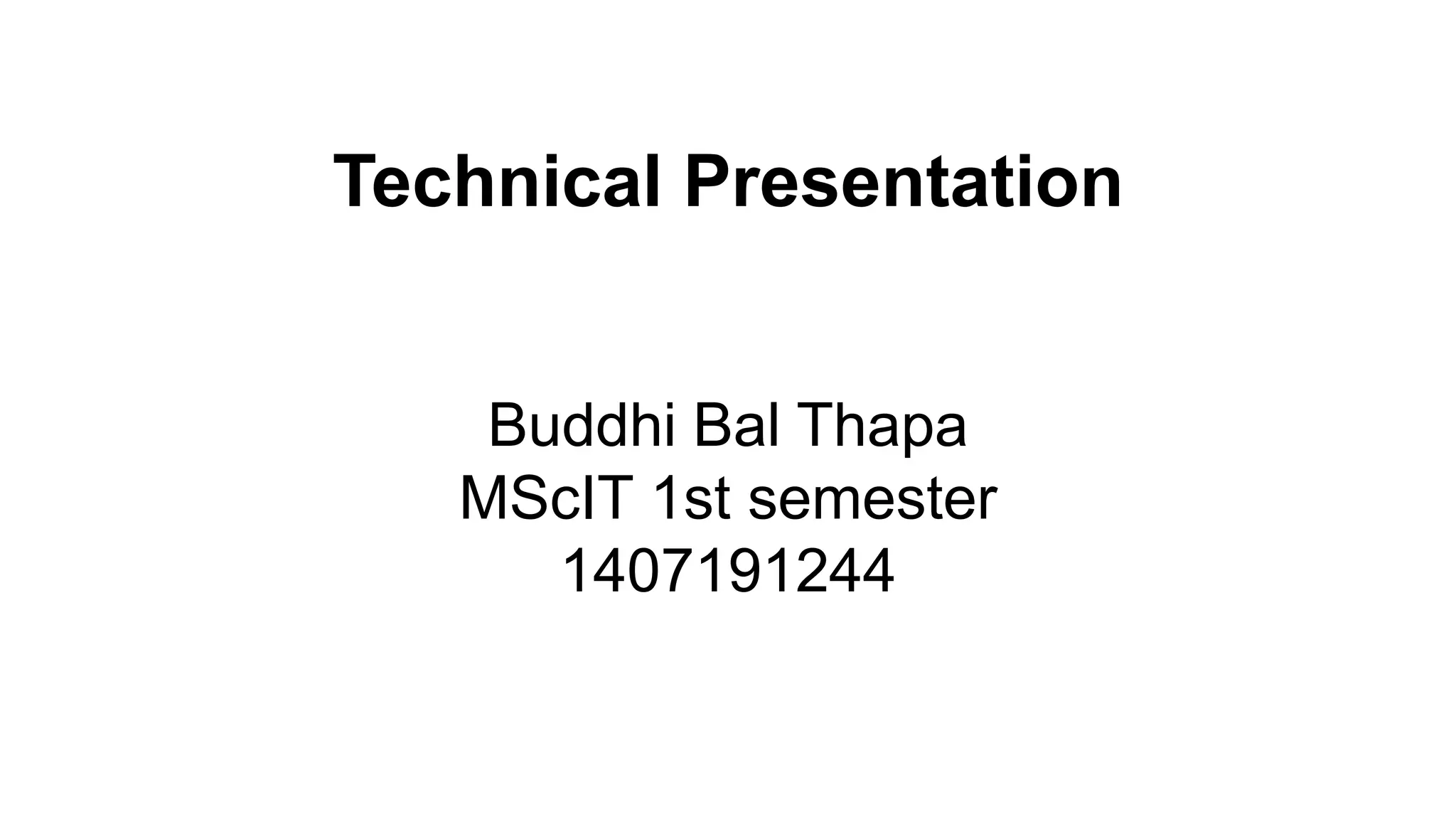 Technical Presentation

Buddhi Bal Thapa
MScIT 1st semester
1407191244